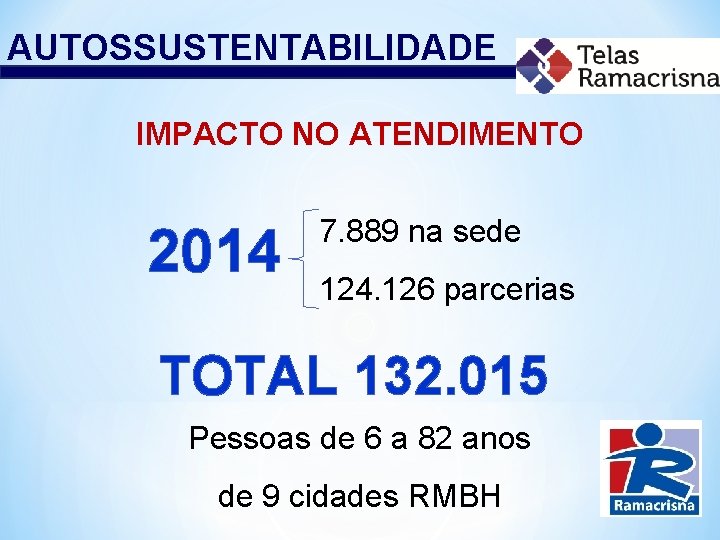 AUTOSSUSTENTABILIDADE

Telas Ramacrisna

IMPACTO NO ATENDIMENTO

2014

7.889 na sede

124.126 parcerias

TOTAL 132.015

Pessoas de 6 a 82 anos

de 9 cidades RMBH

Ramacrisna